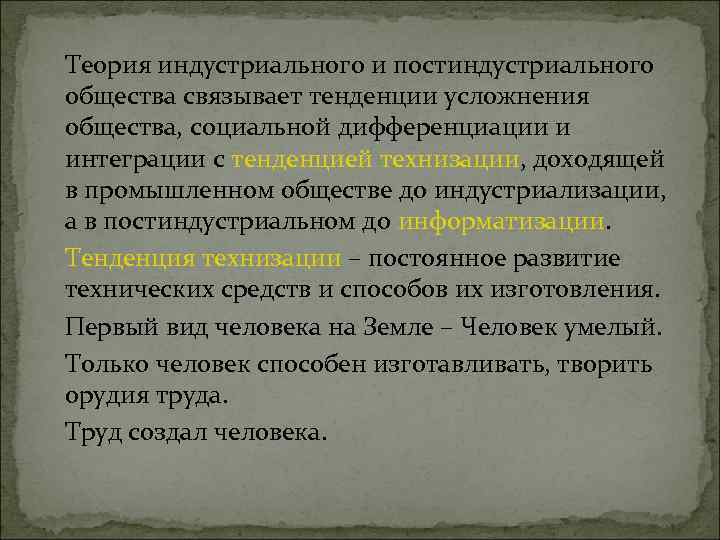 Теория индустриального и постиндустриального общества связывает тенденции усложнения общества, социальной дифференциации и интеграции с тенденцией технизации, доходящей в промышленном обществе до индустриализации, а в постиндустриальном до информатизации.

Тенденция технизации – постоянное развитие технических средств и способов их изготовления.

Первый вид человека на Земле – Человек умелый.

Только человек способен изготавливать, творить орудия труда.

Труд создал человека.